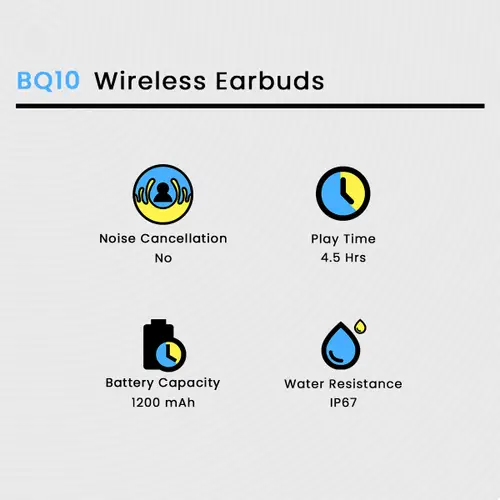 BQ10 Wireless Earbuds

Noise Cancellation
No

Play Time
4.5 Hrs

Battery Capacity
1200 mAh

Water Resistance
IP67